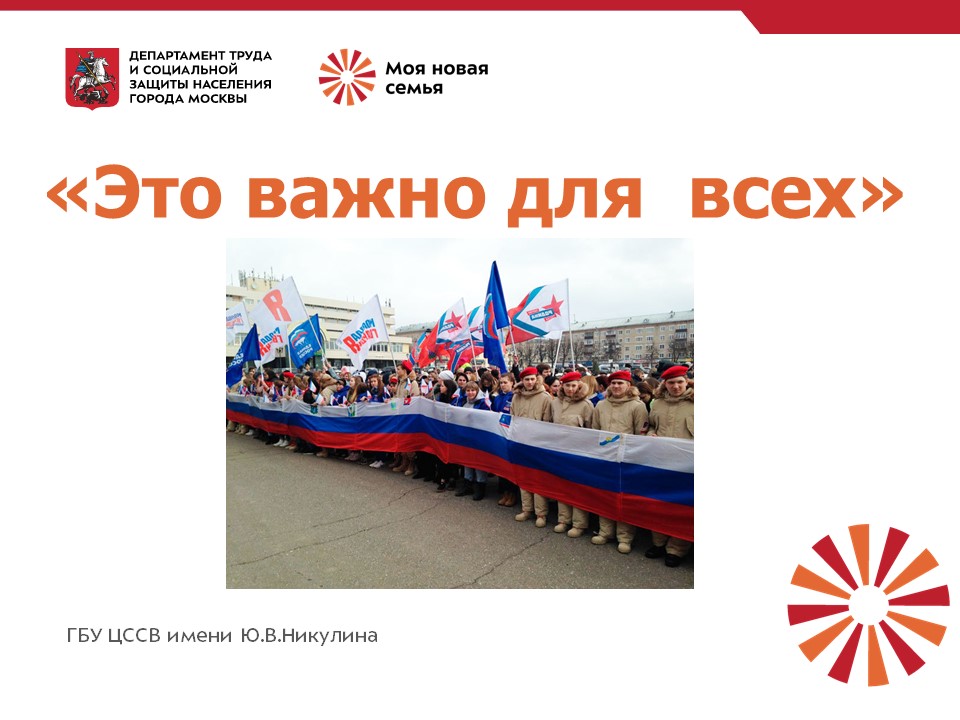 ДЕПАРТАМЕНТ ТРУДА И СОЦИАЛЬНОЙ ЗАЩИТЫ НАСЕЛЕНИЯ ГОРОДА МОСКВЫ

Моя новая семья

«Это важно для всех»

ГБУ ЦССВ имени Ю.В.Никулина